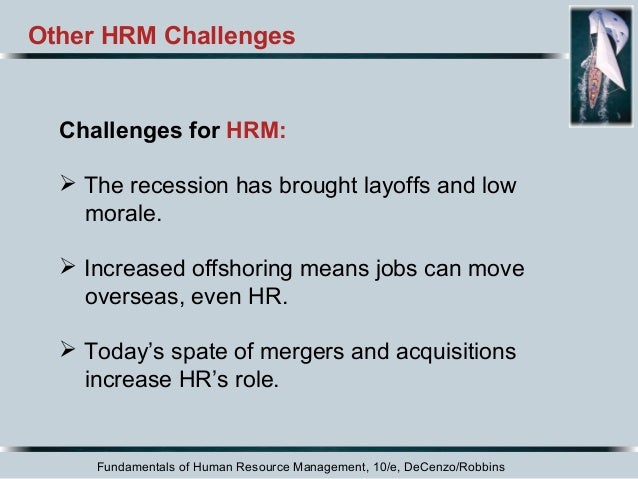 Other HRM Challenges

Challenges for HRM:

➢ The recession has brought layoffs and low morale.

➢ Increased offshoring means jobs can move overseas, even HR.

➢ Today's spate of mergers and acquisitions increase HR's role.

Fundamentals of Human Resource Management, 10/e, DeCenzo/Robbins